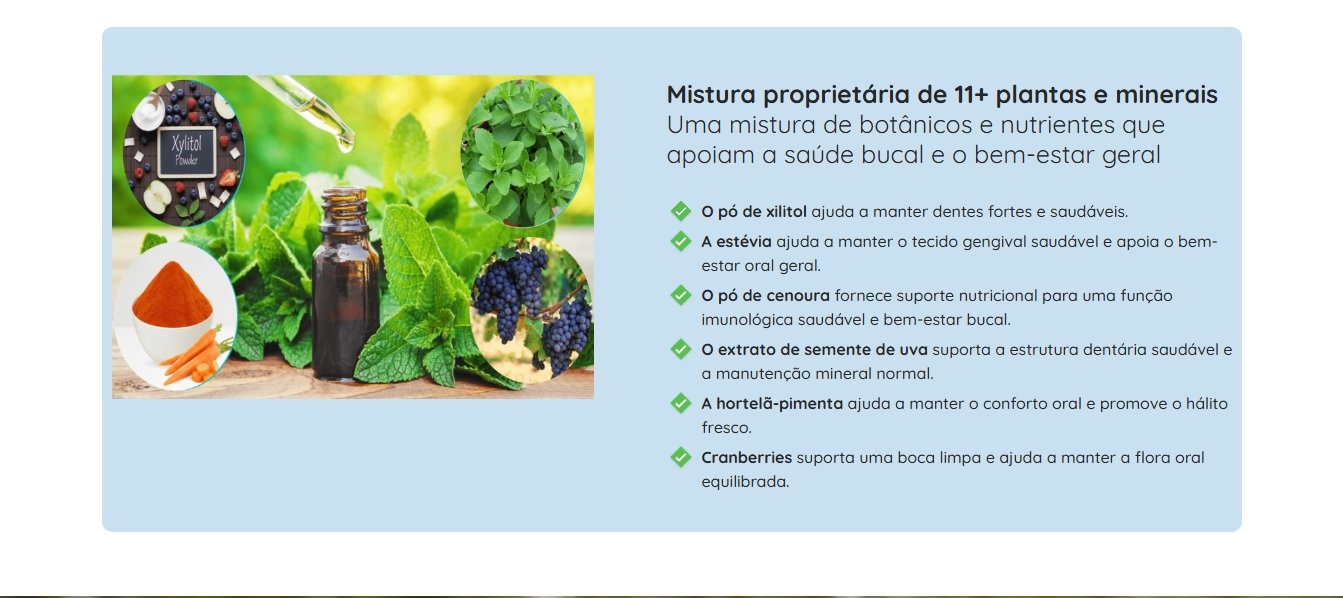 Xylitol Powder

Mistura proprietária de 11+ plantas e minerais
Uma mistura de botânicos e nutrientes que apoiam a saúde bucal e o bem-estar geral

O pó de xilitol ajuda a manter dentes fortes e saudáveis.

A estévia ajuda a manter o tecido gengival saudável e apoia o bem-estar oral geral.

O pó de cenoura fornece suporte nutricional para uma função imunológica saudável e bem-estar bucal.

O extrato de semente de uva suporta a estrutura dentária saudável e a manutenção mineral normal.

A hortelã-pimenta ajuda a manter o conforto oral e promove o hálito fresco.

Cranberries suporta uma boca limpa e ajuda a manter a flora oral equilibrada.